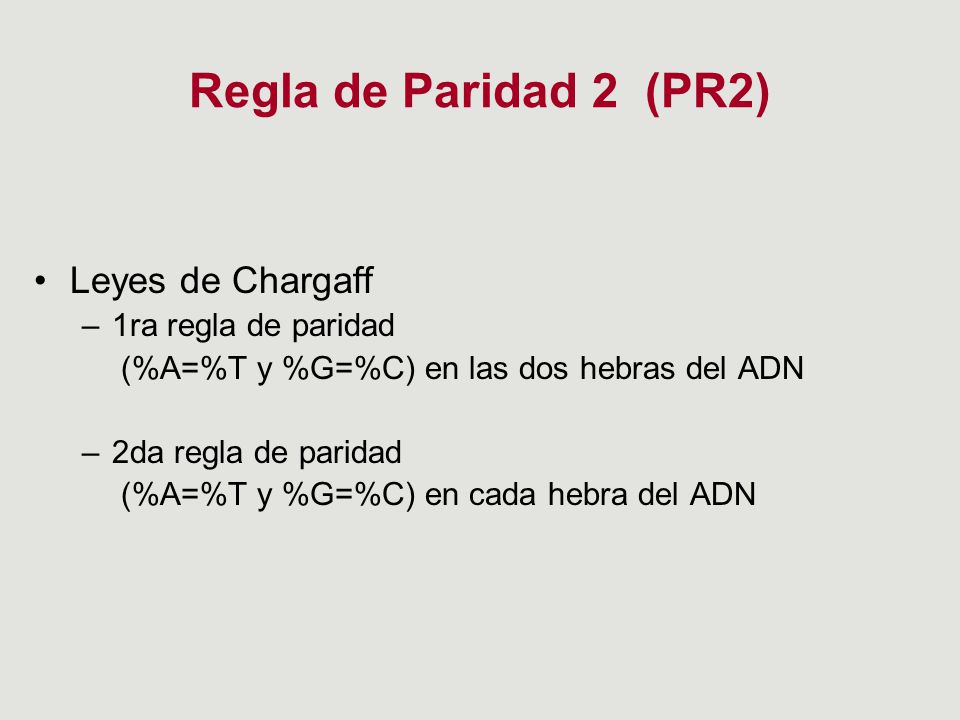 Regla de Paridad 2 (PR2)

• Leyes de Chargaff
– 1ra regla de paridad
(%A=%T y %G=%C) en las dos hebras del ADN

– 2da regla de paridad
(%A=%T y %G=%C) en cada hebra del ADN